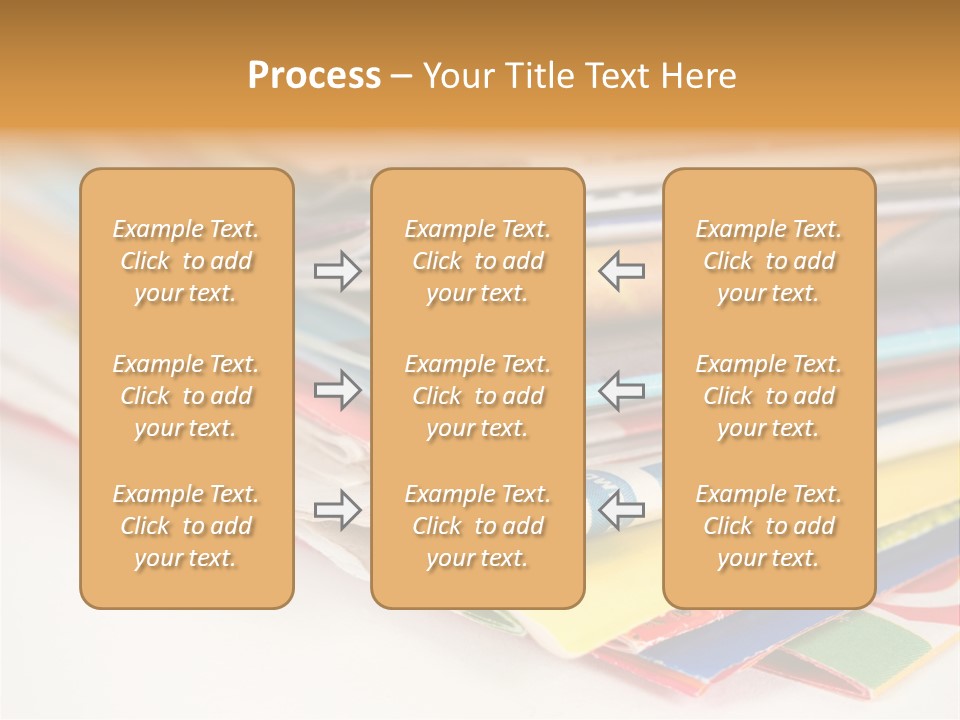 Process – Your Title Text Here

Example Text. Click to add your text.

Example Text. Click to add your text.

Example Text. Click to add your text.

Example Text. Click to add your text.

Example Text. Click to add your text.

Example Text. Click to add your text.

Example Text. Click to add your text.

Example Text. Click to add your text.

Example Text. Click to add your text.